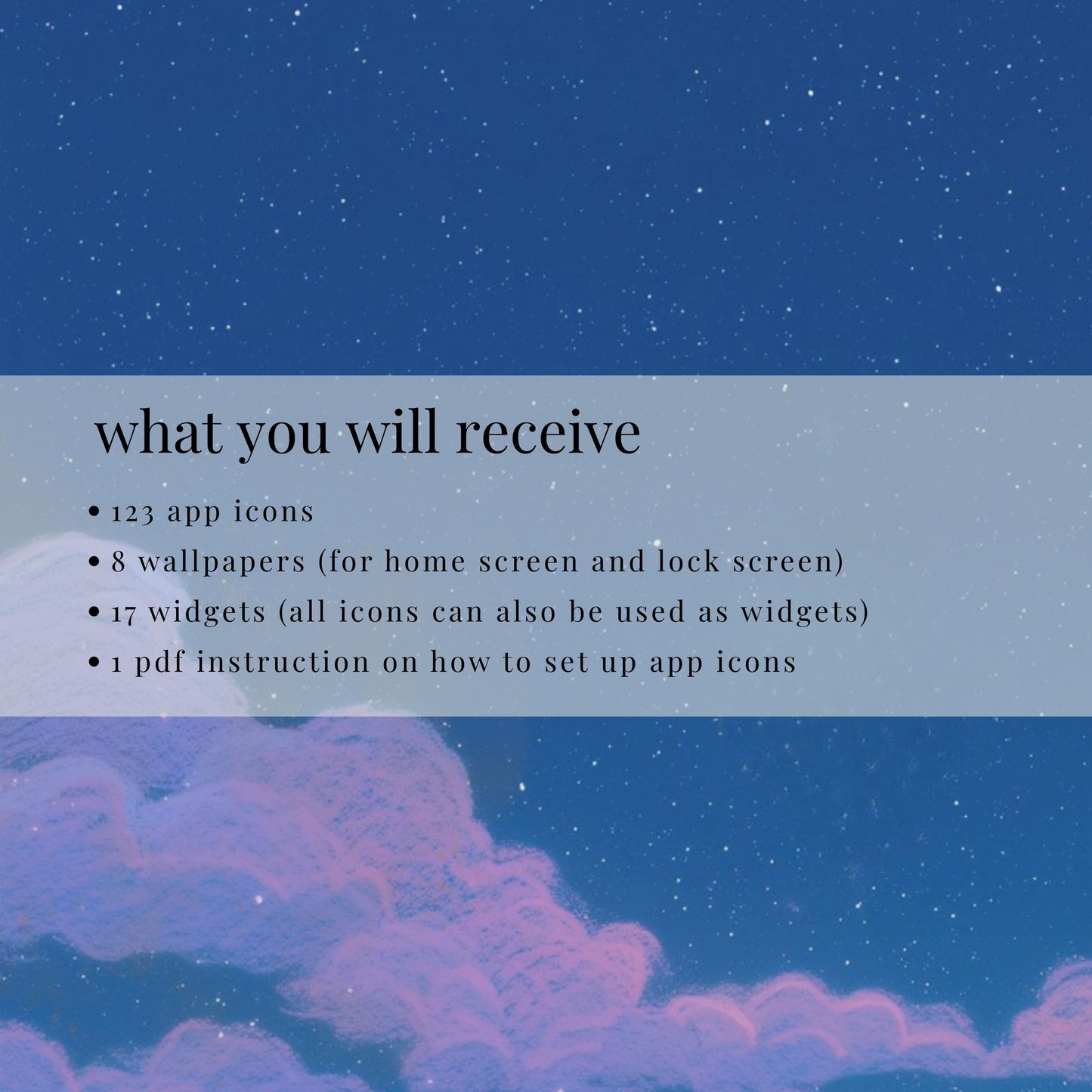 what you will receive

• 123 app icons
• 8 wallpapers (for home screen and lock screen)
• 17 widgets (all icons can also be used as widgets)
• 1 pdf instruction on how to set up app icons